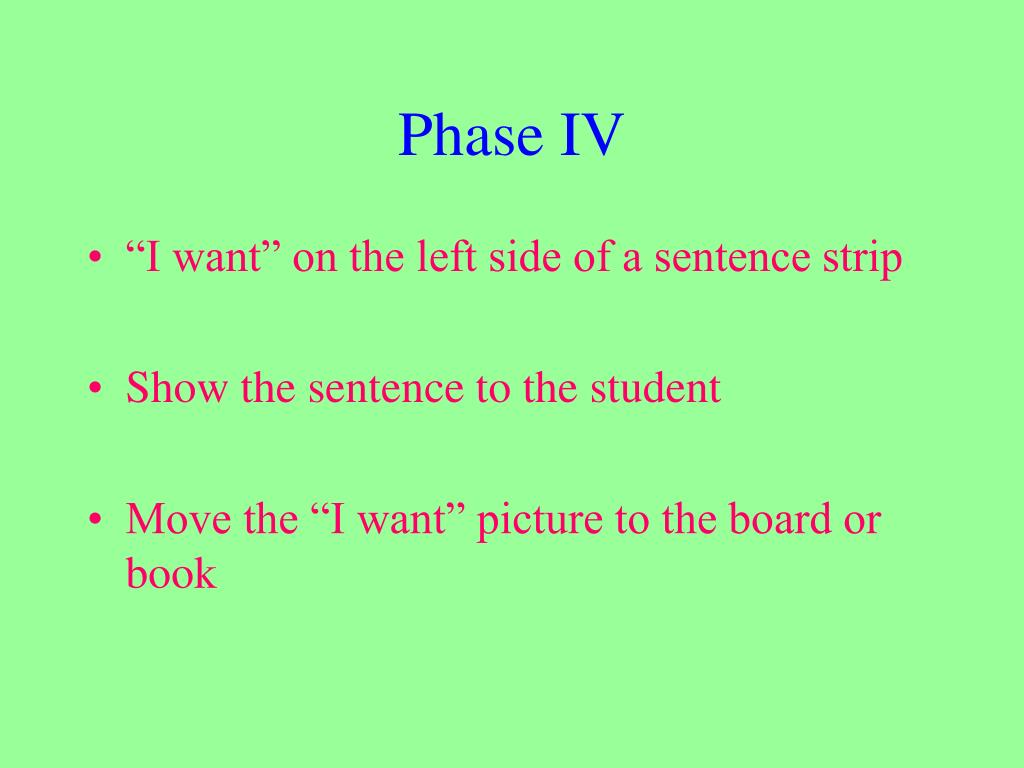 Phase IV

• “I want” on the left side of a sentence strip

• Show the sentence to the student

• Move the “I want” picture to the board or book